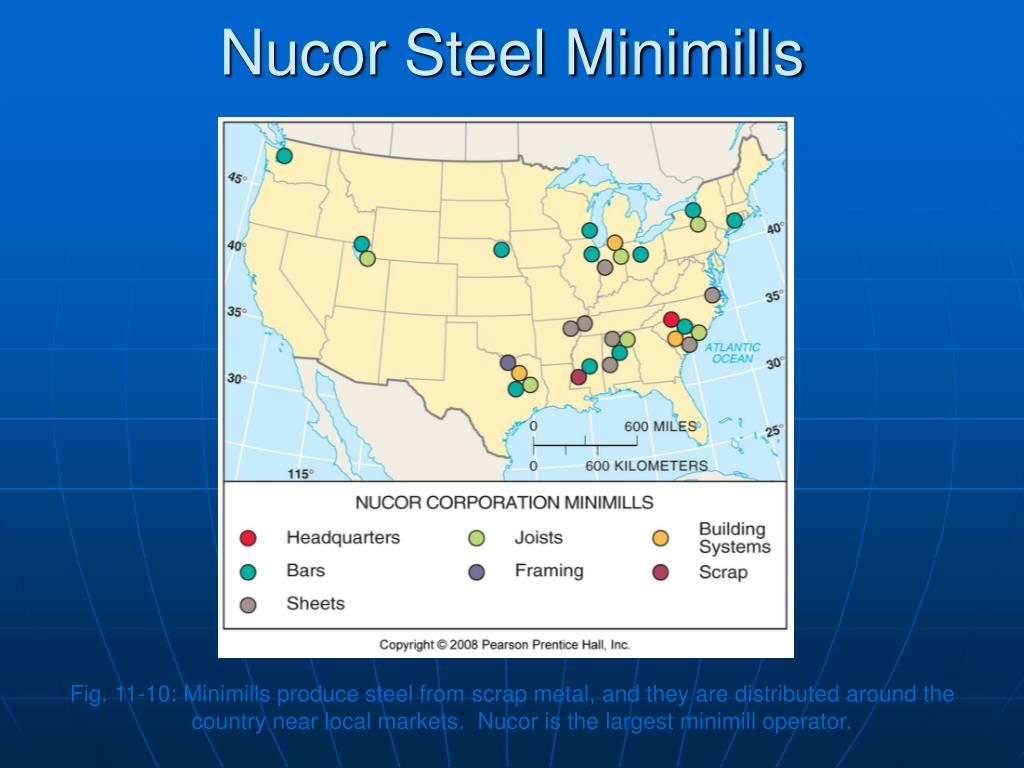 Nucor Steel Minimills

45°
40°
35°
30°
115°
40°
35°
30°
25°
ATLANTIC OCEAN
0 600 MILES
0 600 KILOMETERS

NUCOR CORPORATION MINIMILLS

Headquarters
Bars
Sheets
Joists
Framing
Building Systems
Scrap

Copyright © 2008 Pearson Prentice Hall, Inc.

Fig. 11-10: Minimills produce steel from scrap metal, and they are distributed around the country near local markets. Nucor is the largest minimill operator.